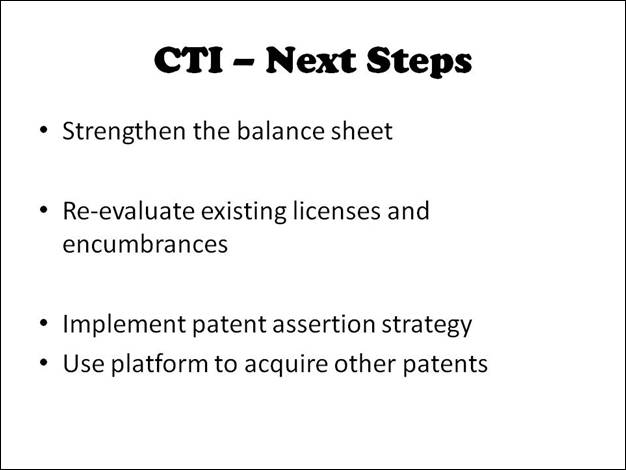 CTI – Next Steps

• Strengthen the balance sheet

• Re-evaluate existing licenses and encumbrances

• Implement patent assertion strategy
• Use platform to acquire other patents